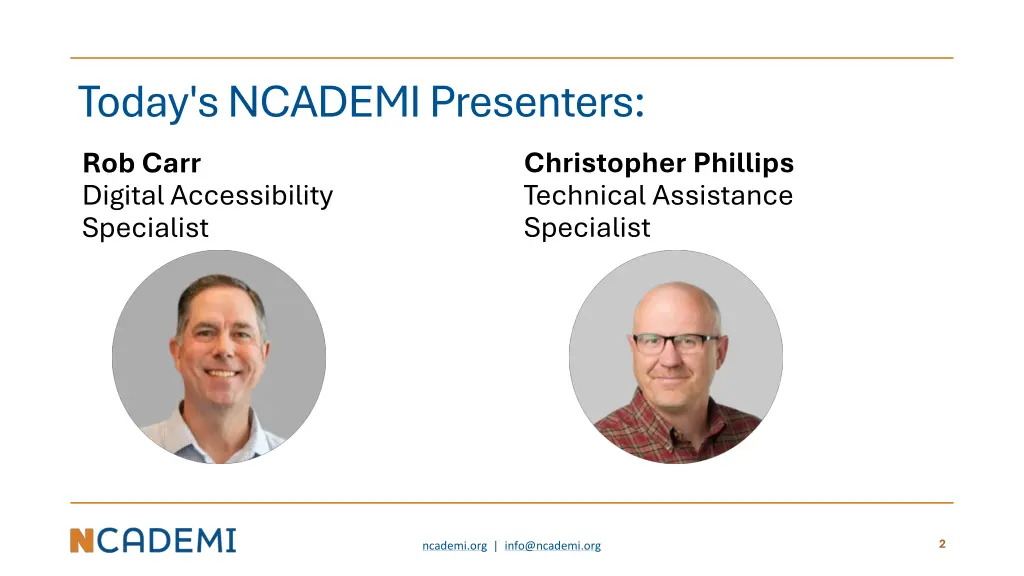 Today's NCADEMI Presenters:

Rob Carr
Digital Accessibility Specialist

Christopher Phillips
Technical Assistance Specialist

NCADEMI

ncademi.org | info@ncademi.org

2